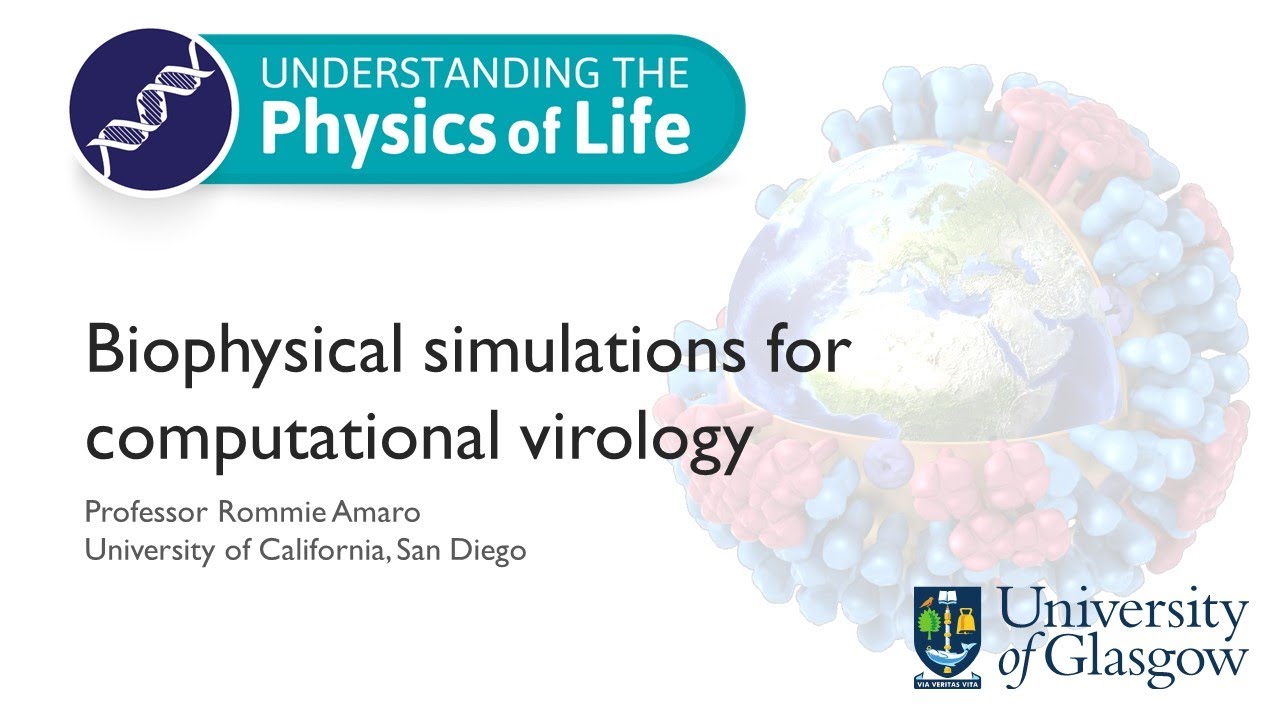 UNDERSTANDING THE
Physics of Life

Biophysical simulations for computational virology

Professor Rommie Amaro
University of California, San Diego

VIA VERITAS VITA
University of Glasgow